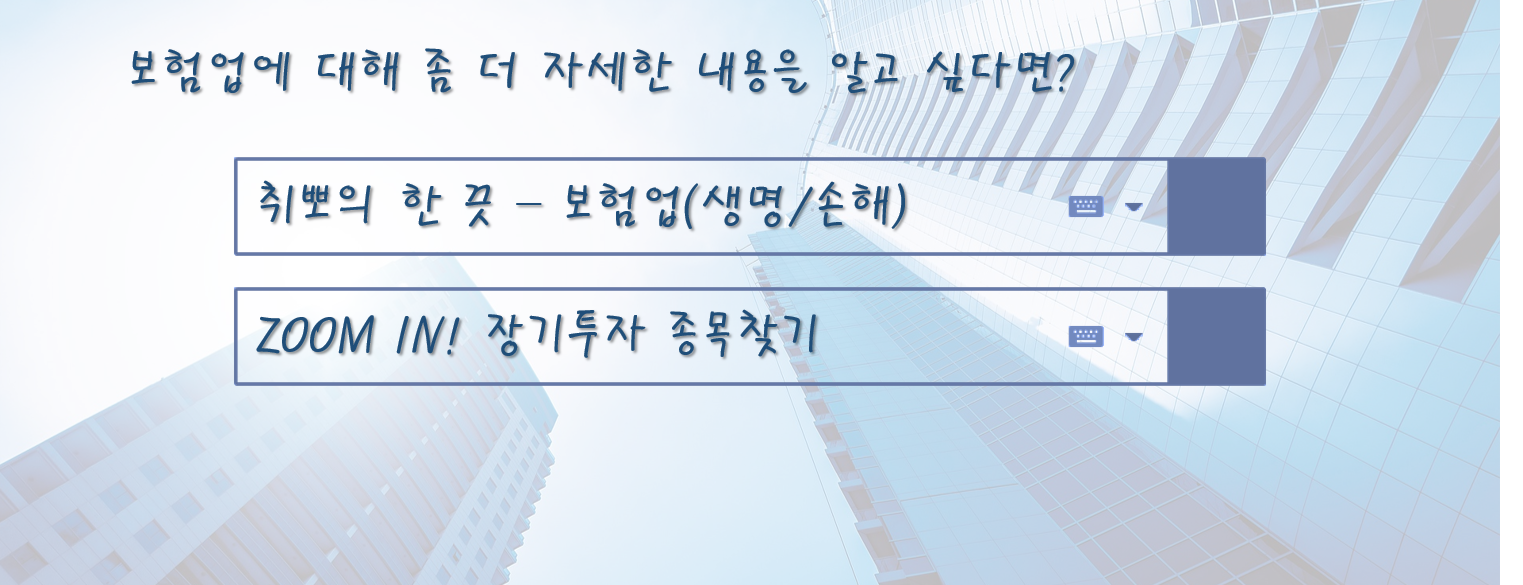 보험업에 대해 좀 더 자세한 내용을 알고 싶다면?

취뽀의 한 끗 – 보험업(생명/손해)

ZOOM IN! 장기투자 종목찾기